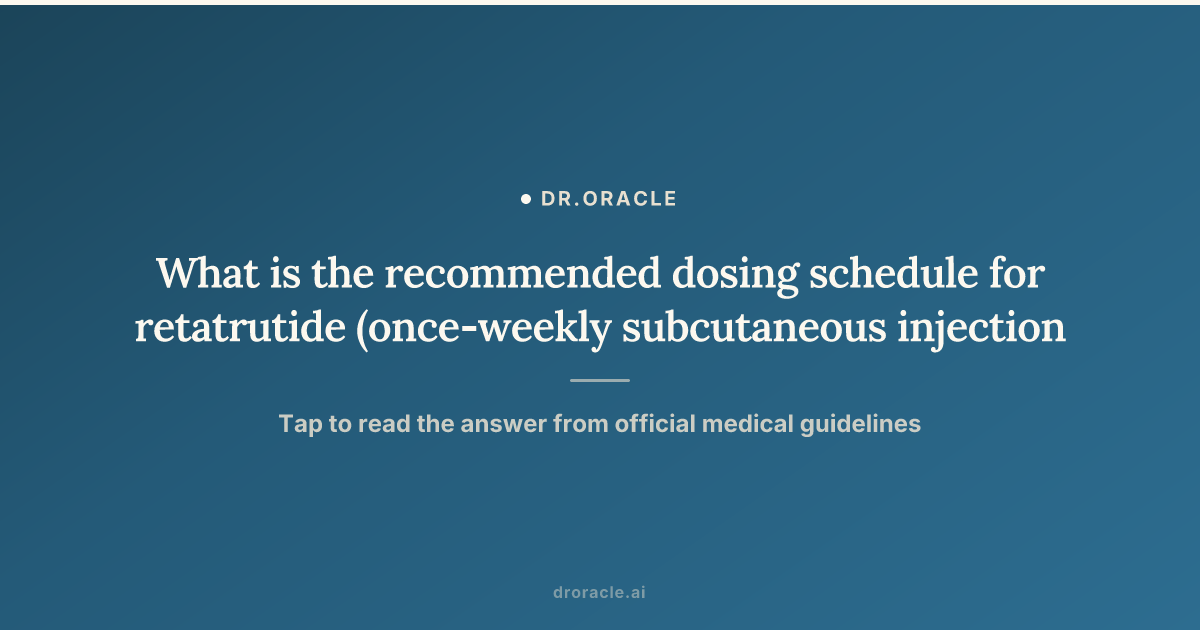 DR.ORACLE

What is the recommended dosing schedule for retatrutide (once-weekly subcutaneous injection

Tap to read the answer from official medical guidelines

droracle.ai